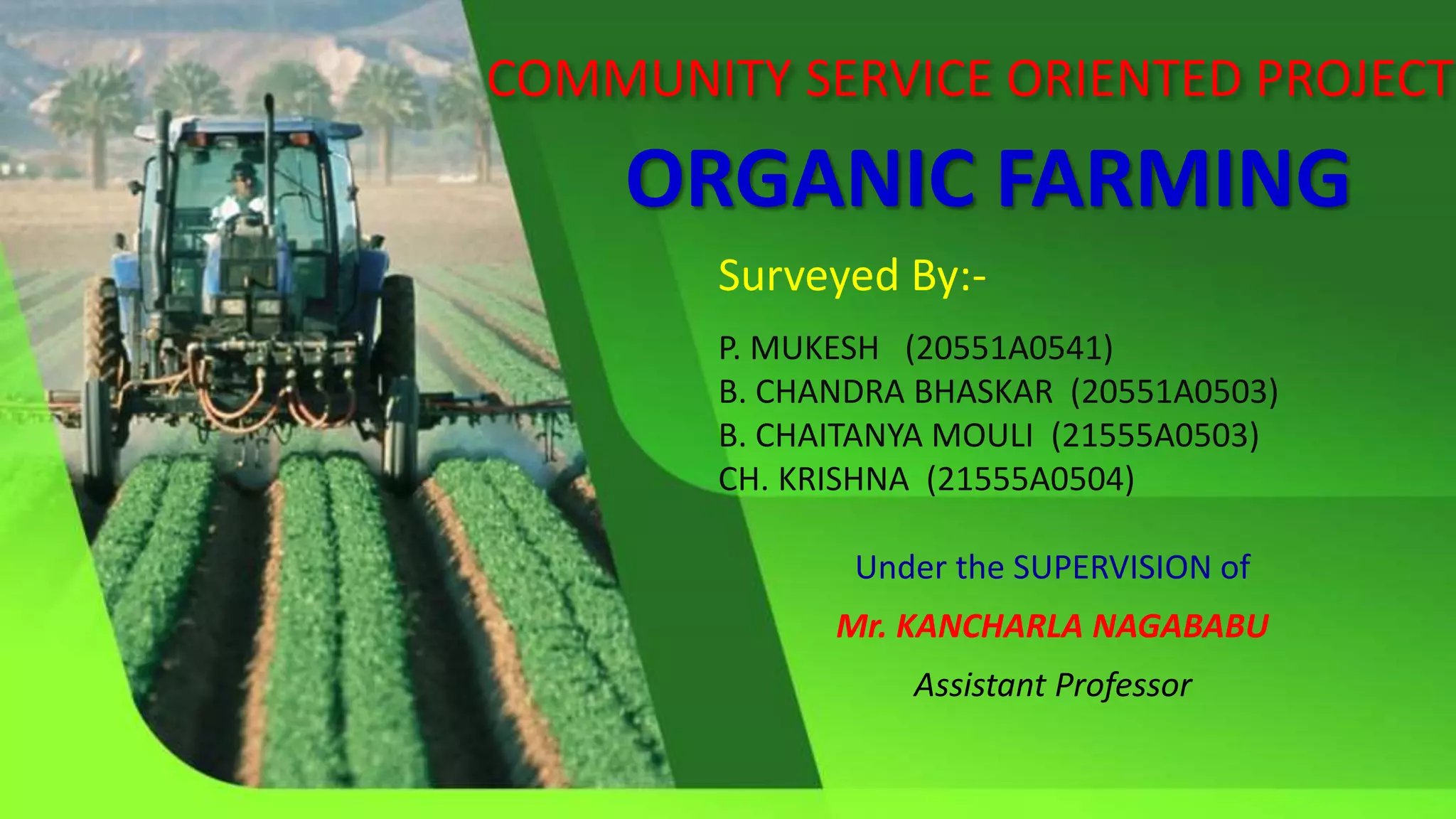 COMMUNITY SERVICE ORIENTED PROJECT

ORGANIC FARMING

Surveyed By:-

P. MUKESH (20551A0541)
B. CHANDRA BHASKAR (20551A0503)
B. CHAITANYA MOULI (21555A0503)
CH. KRISHNA (21555A0504)

Under the SUPERVISION of

Mr. KANCHARLA NAGABABU

Assistant Professor